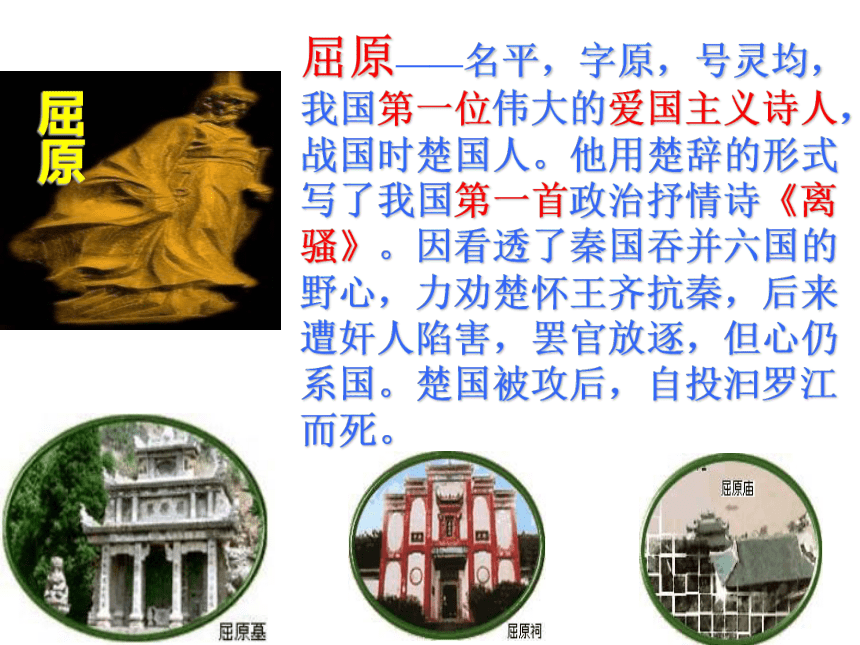 屈原

屈原——名平，字原，号灵均，我国第一位伟大的爱国主义诗人，战国时楚国人。他用楚辞的形式写了我国第一首政治抒情诗《离骚》。因看透了秦国吞并六国的野心，力劝楚怀王齐抗秦，后来遭奸人陷害，罢官放逐，但心仍系国。楚国被攻后，自投汨罗江而死。

屈原墓

屈原祠

屈原庙